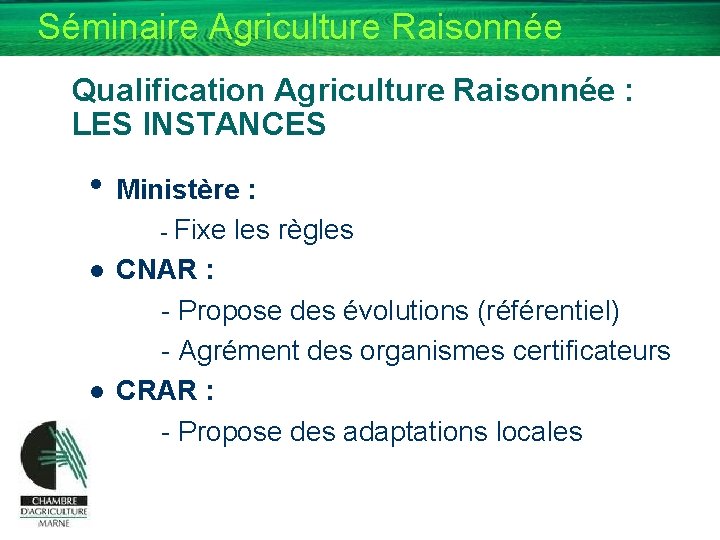 Séminaire Agriculture Raisonnée

Qualification Agriculture Raisonnée : LES INSTANCES

• Ministère :
- Fixe les règles
• CNAR :
- Propose des évolutions (référentiel)
- Agrément des organismes certificateurs
• CRAR :
- Propose des adaptations locales

CHAMBRE D'AGRICULTURE MARNE